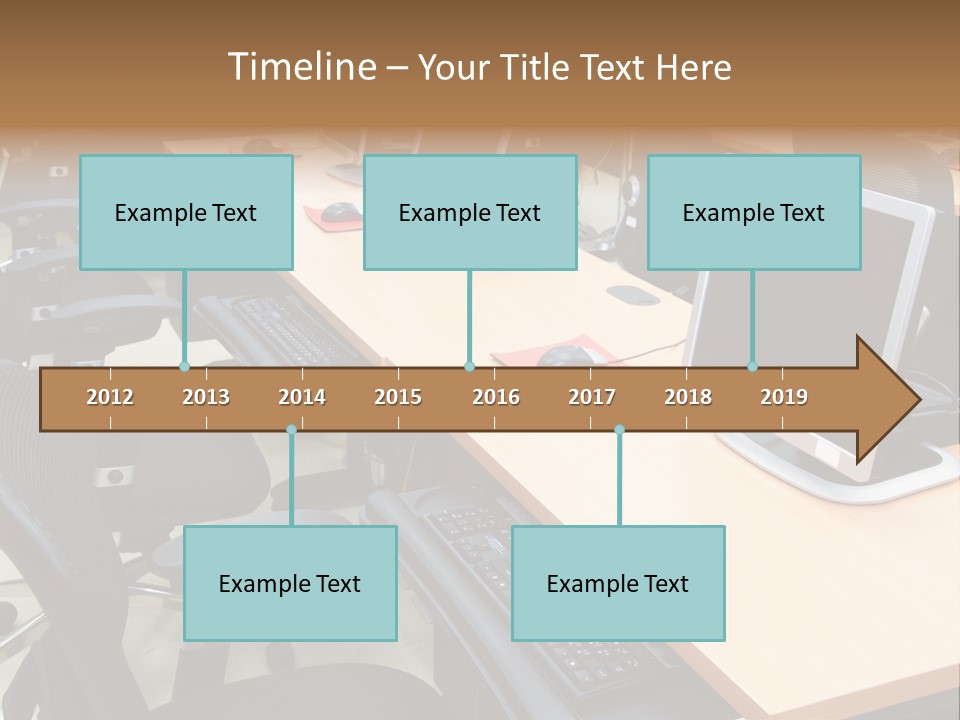 Timeline – Your Title Text Here

Example Text

Example Text

Example Text

2012 2013 2014 2015 2016 2017 2018 2019

Example Text

Example Text